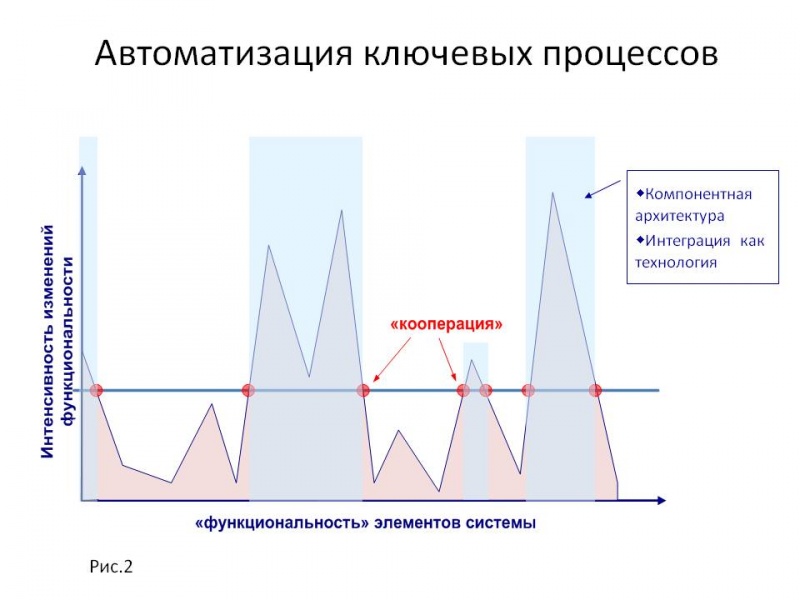 Автоматизация ключевых процессов

Интенсивность изменений функциональности

«кооперация»

◆Компонентная архитектура
◆Интеграция как технология

«функциональность» элементов системы

Рис.2